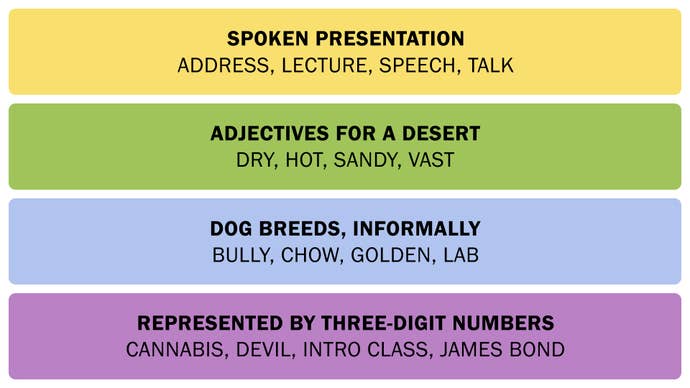 SPOKEN PRESENTATION
ADDRESS, LECTURE, SPEECH, TALK

ADJECTIVES FOR A DESERT
DRY, HOT, SANDY, VAST

DOG BREEDS, INFORMALLY
BULLY, CHOW, GOLDEN, LAB

REPRESENTED BY THREE-DIGIT NUMBERS
CANNABIS, DEVIL, INTRO CLASS, JAMES BOND